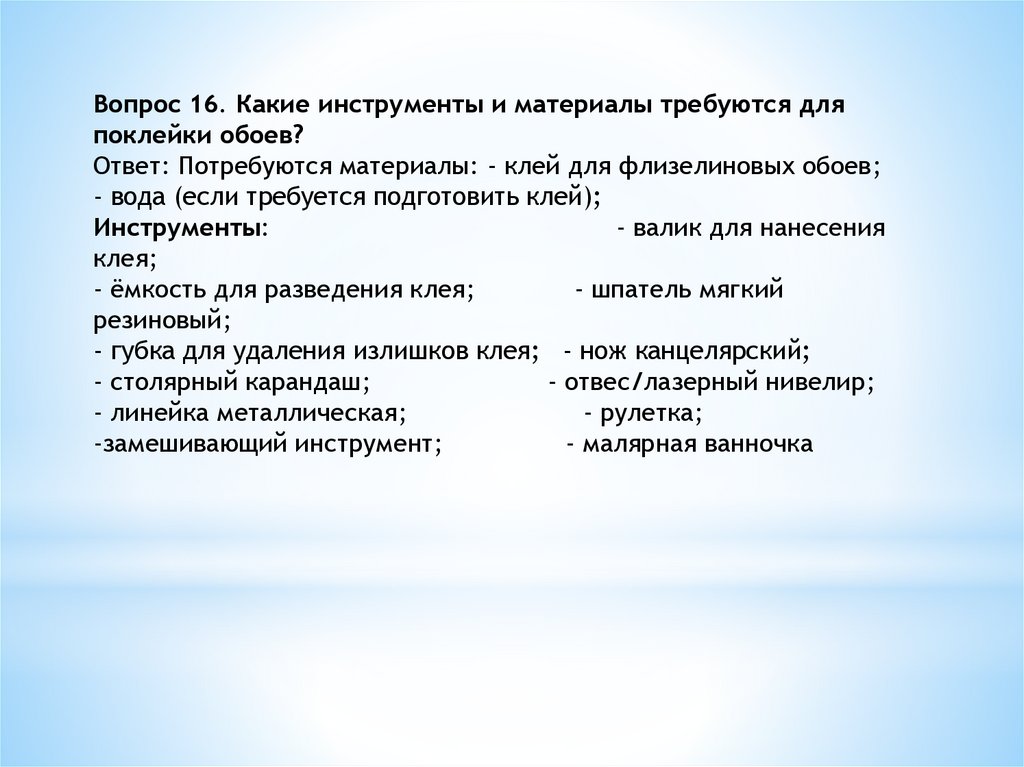 Вопрос 16. Какие инструменты и материалы требуются для поклейки обоев?
Ответ: Потребуются материалы: - клей для флизелиновых обоев;
- вода (если требуется подготовить клей);
Инструменты: - валик для нанесения клея;
- ёмкость для разведения клея; - шпатель мягкий резиновый;
- губка для удаления излишков клея; - нож канцелярский;
- столярный карандаш; - отвес/лазерный нивелир;
- линейка металлическая; - рулетка;
-замешивающий инструмент; - малярная ванночка